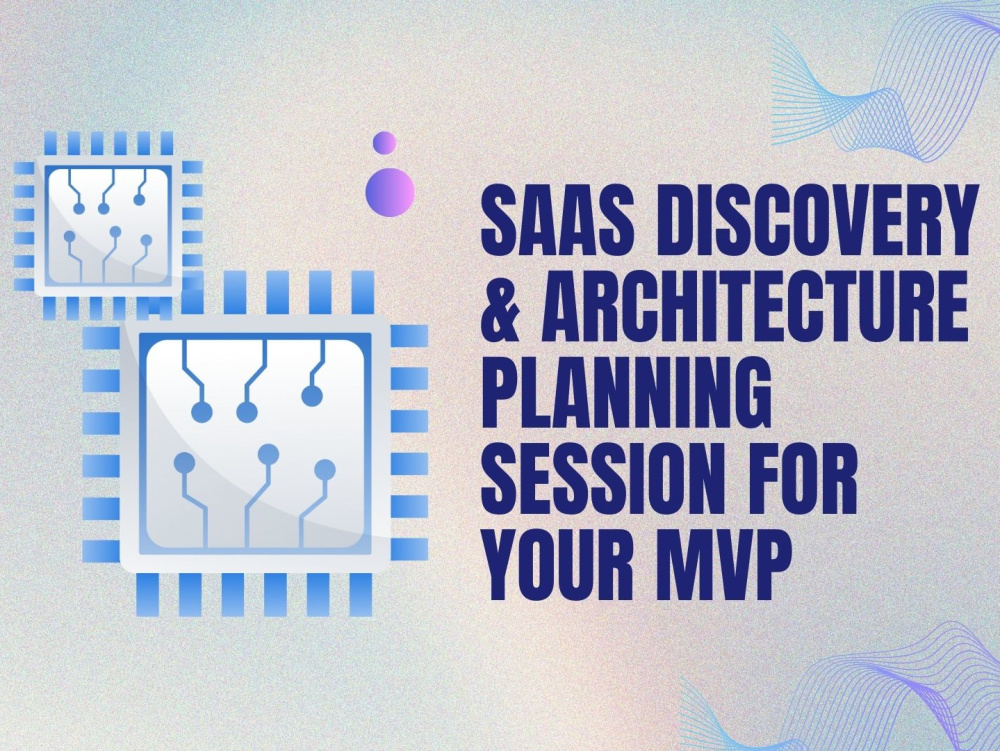 SAAS DISCOVERY & ARCHITECTURE PLANNING SESSION FOR YOUR MVP